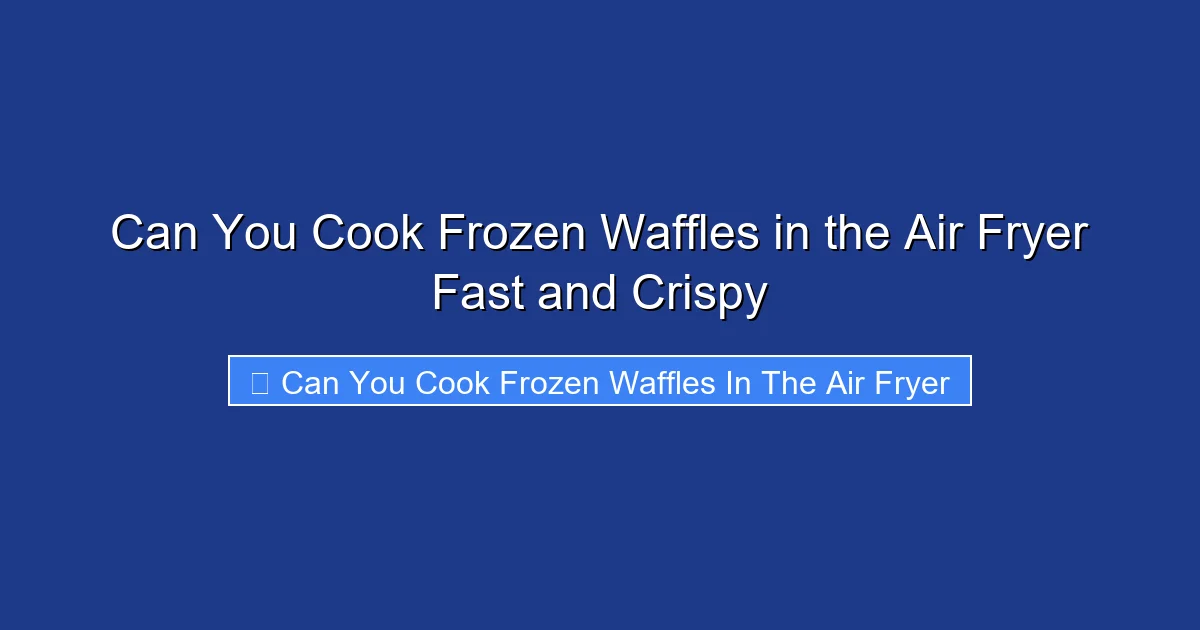 Can You Cook Frozen Waffles in the Air Fryer Fast and Crispy

Can You Cook Frozen Waffles In The Air Fryer